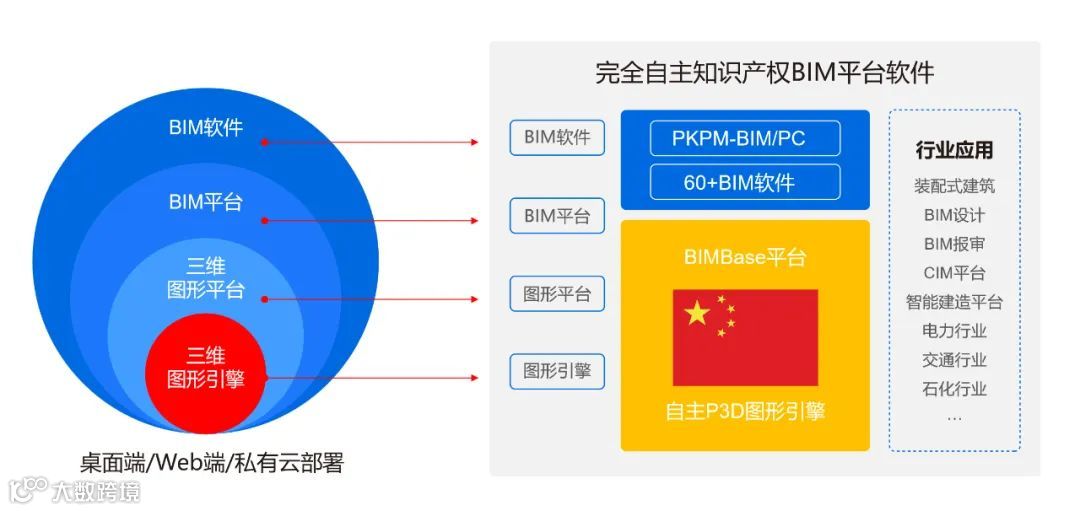 BIM软件

BIM平台

三维
图形平台

三维
图形引擎

桌面端/Web端/私有云部署

大数跨境

完全自主知识产权BIM平台软件

BIM软件

BIM平台

图形平台

图形引擎

PKPM-BIM/PC

60+BIM软件

BIMBase平台

自主P3D图形引擎

行业应用
装配式建筑
BIM设计
BIM报审
CIM平台
智能建造平台
电力行业
交通行业
石化行业
...